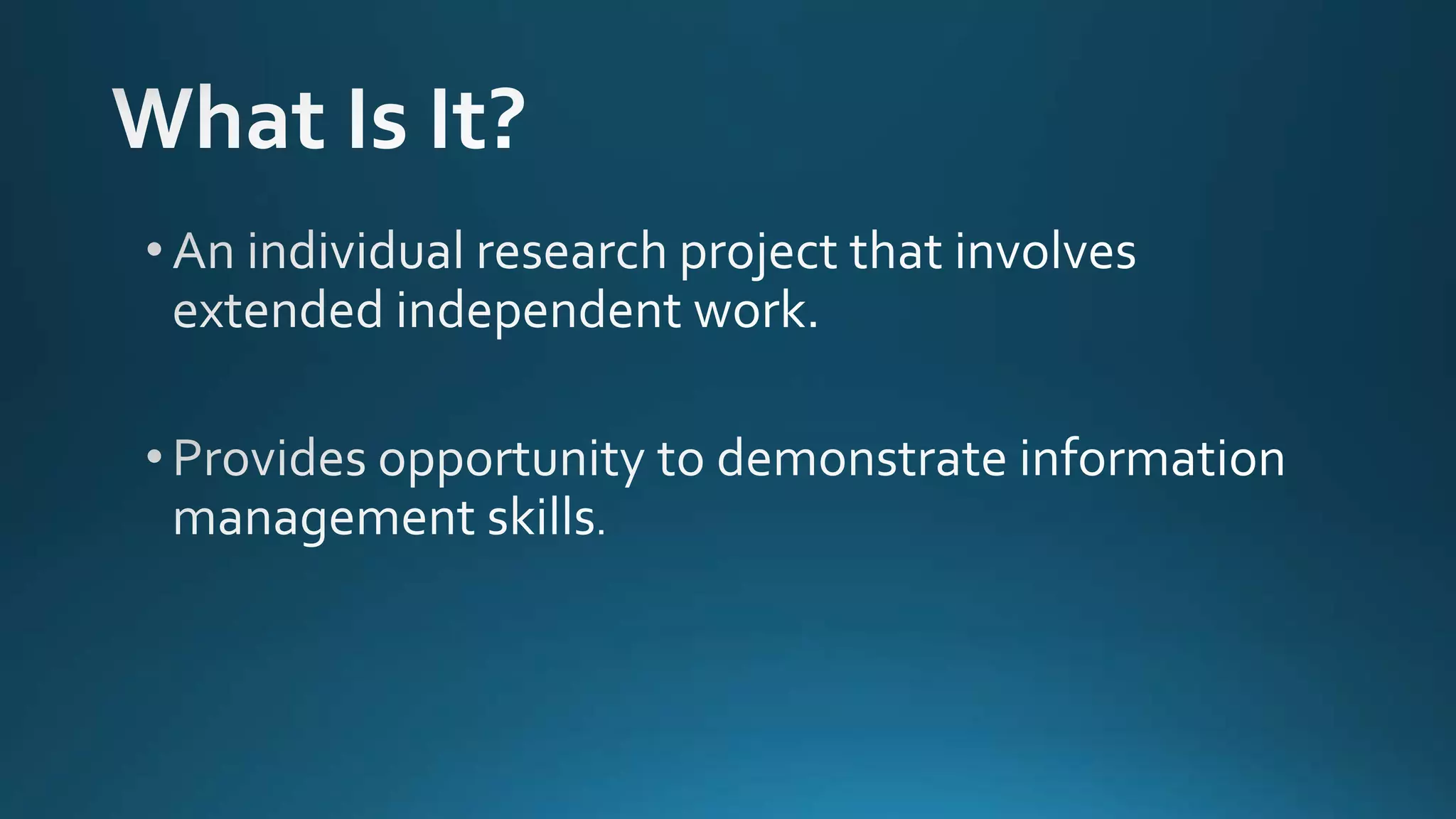 What Is It?

• An individual research project that involves extended independent work.

• Provides opportunity to demonstrate information management skills.